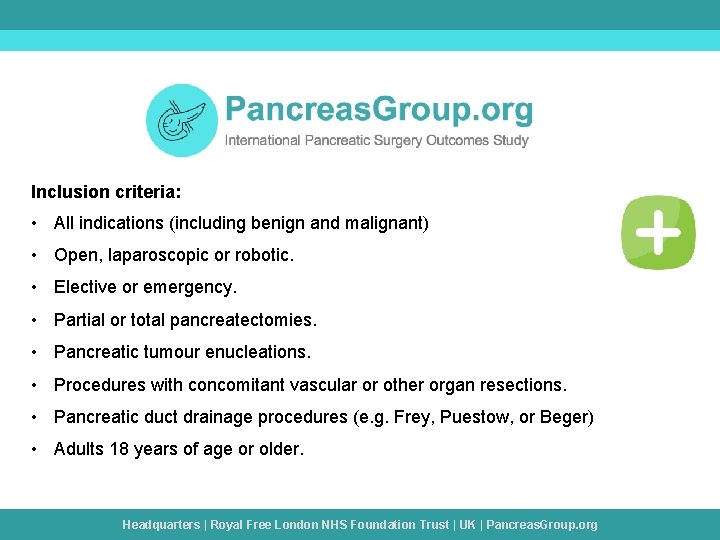 PancreasGroup.org
International Pancreatic Surgery Outcomes Study

Inclusion criteria:

• All indications (including benign and malignant)
• Open, laparoscopic or robotic.
• Elective or emergency.
• Partial or total pancreatectomies.
• Pancreatic tumour enucleations.
• Procedures with concomitant vascular or other organ resections.
• Pancreatic duct drainage procedures (e.g. Frey, Puestow, or Beger)
• Adults 18 years of age or older.

Headquarters | Royal Free London NHS Foundation Trust | UK | PancreasGroup.org